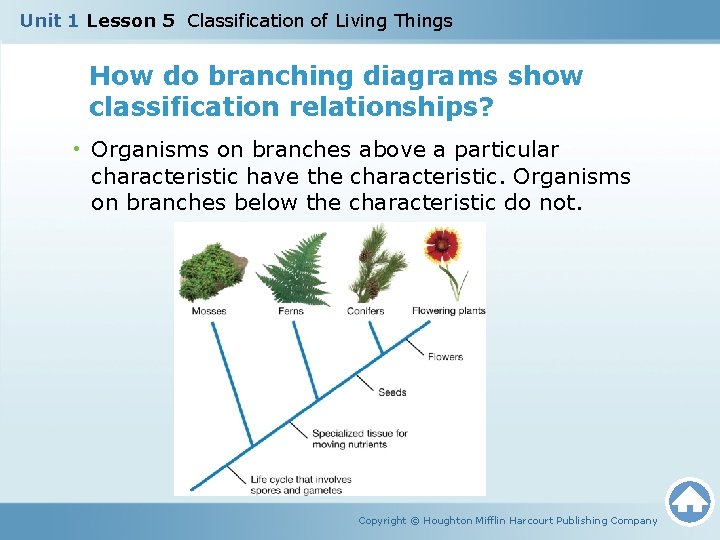 Unit 1 Lesson 5 Classification of Living Things

How do branching diagrams show classification relationships?

• Organisms on branches above a particular characteristic have the characteristic. Organisms on branches below the characteristic do not.

Mosses

Ferns

Conifers

Flowering plants

Flowers

Seeds

Specialized tissue for moving nutrients

Life cycle that involves spores and gametes

Copyright © Houghton Mifflin Harcourt Publishing Company